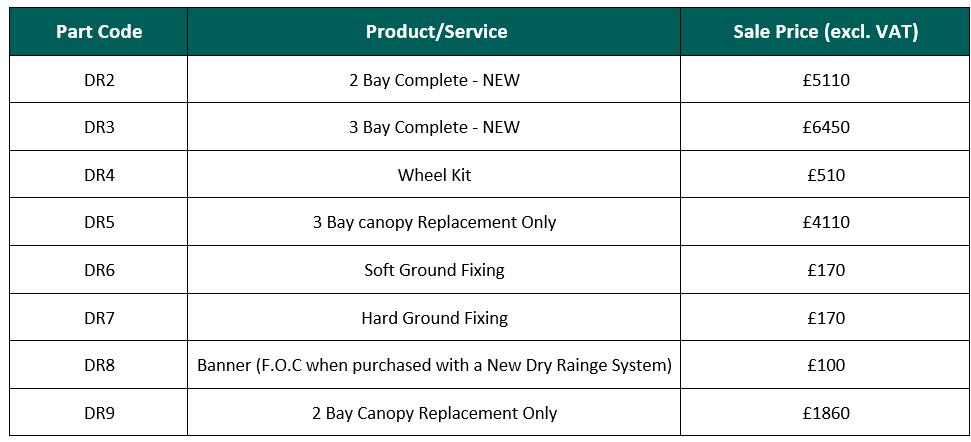 | Part Code | Product/Service | Sale Price (excl. VAT) |
|---|---|---|
| DR2 | 2 Bay Complete - NEW | £5110 |
| DR3 | 3 Bay Complete - NEW | £6450 |
| DR4 | Wheel Kit | £510 |
| DR5 | 3 Bay canopy Replacement Only | £4110 |
| DR6 | Soft Ground Fixing | £170 |
| DR7 | Hard Ground Fixing | £170 |
| DR8 | Banner (F.O.C when purchased with a New Dry Rainge System) | £100 |
| DR9 | 2 Bay Canopy Replacement Only | £1860 |